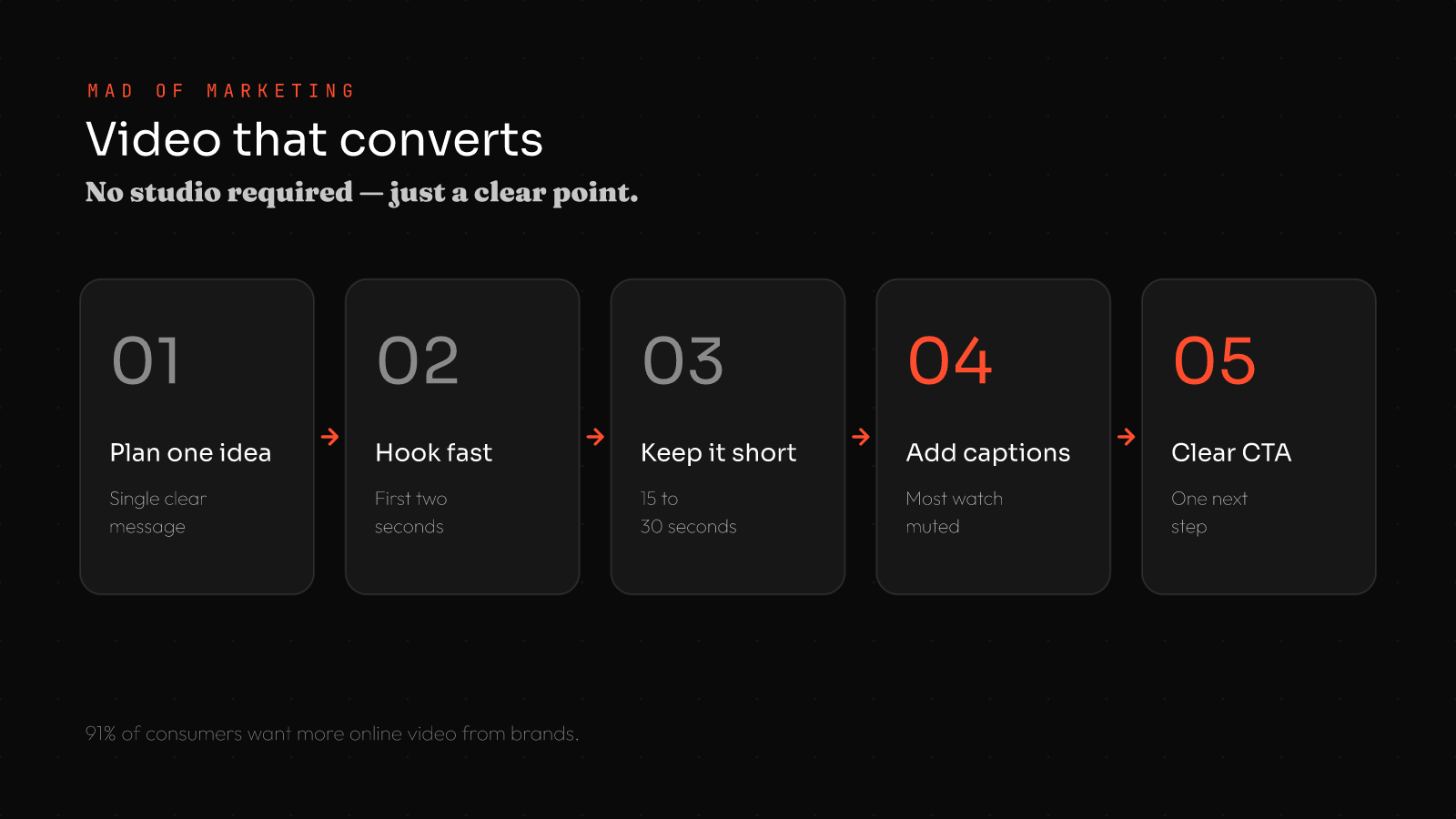 MAD OF MARKETING

Video that converts

No studio required — just a clear point.

01

Plan one idea

Single clear message

02

Hook fast

First two seconds

03

Keep it short

15 to 30 seconds

04

Add captions

Most watch muted

05

Clear CTA

One next step

91% of consumers want more online video from brands.